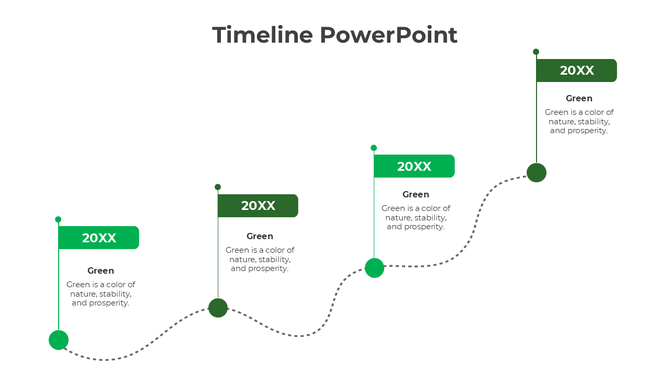 Timeline PowerPoint

20XX

Green

Green is a color of nature, stability, and prosperity.

20XX

Green

Green is a color of nature, stability, and prosperity.

20XX

Green

Green is a color of nature, stability, and prosperity.

20XX

Green

Green is a color of nature, stability, and prosperity.